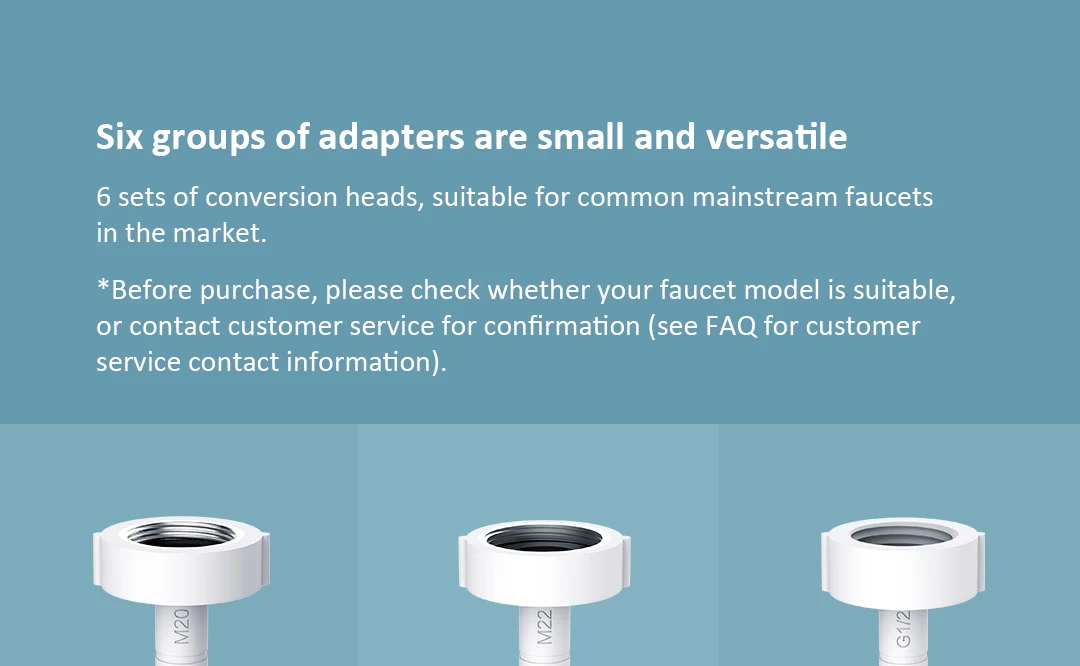 Six groups of adapters are small and versatile

6 sets of conversion heads, suitable for common mainstream faucets in the market.

*Before purchase, please check whether your faucet model is suitable, or contact customer service for confirmation (see FAQ for customer service contact information).

M20

M22

G1/2